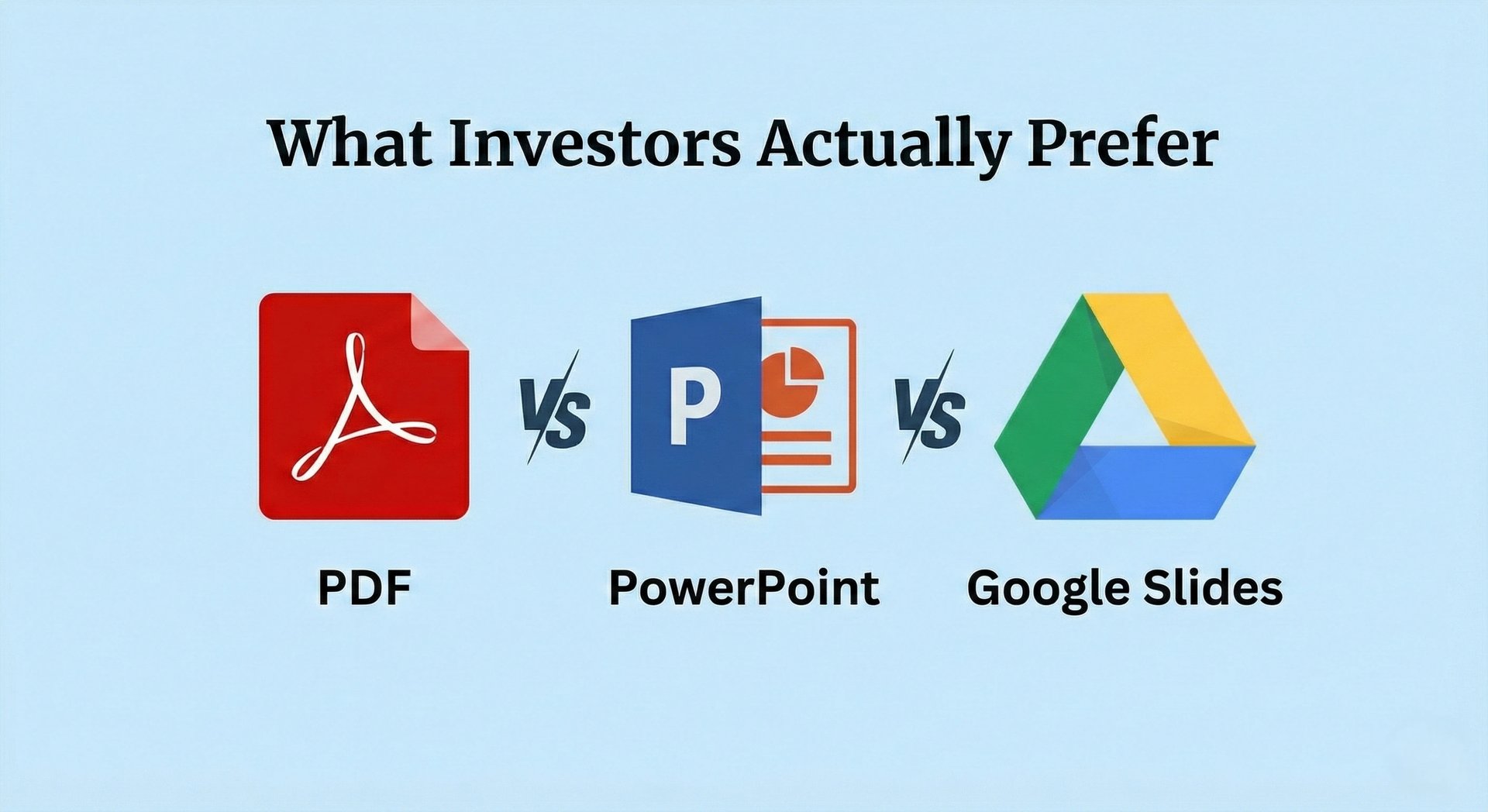 What Investors Actually Prefer

VS

P

VS

PDF

PowerPoint

Google Slides